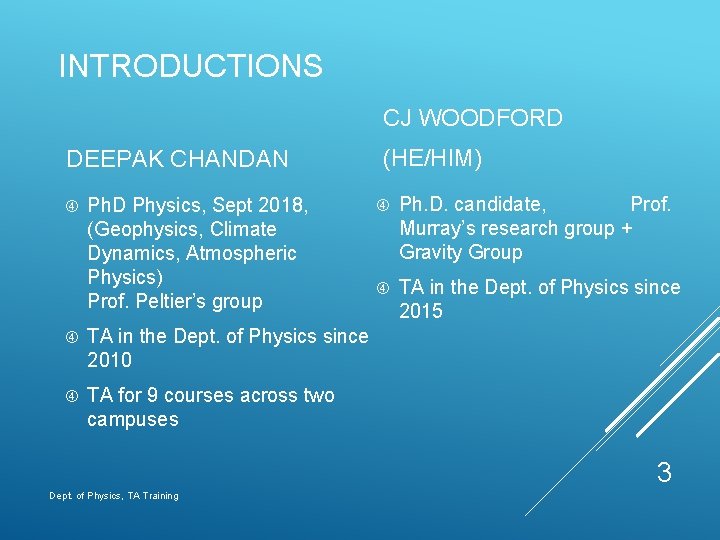 INTRODUCTIONS

DEEPAK CHANDAN

④ PhD Physics, Sept 2018, (Geophysics, Climate Dynamics, Atmospheric Physics)
Prof. Peltier's group

④ TA in the Dept. of Physics since 2010

④ TA for 9 courses across two campuses

CJ WOODFORD

(HE/HIM)

④ Ph.D. candidate, Prof. Murray's research group + Gravity Group

④ TA in the Dept. of Physics since 2015

3

Dept. of Physics, TA Training